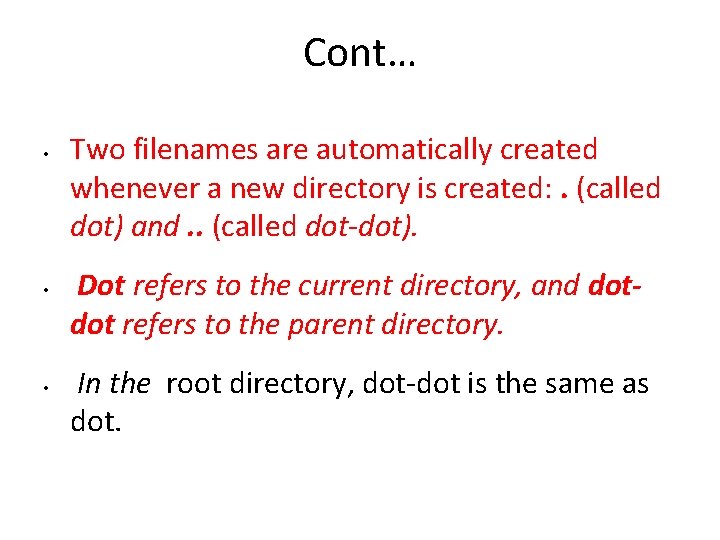 Cont…

• Two filenames are automatically created whenever a new directory is created: . (called dot) and .. (called dot-dot).

• Dot refers to the current directory, and dot-dot refers to the parent directory.

• In the root directory, dot-dot is the same as dot.